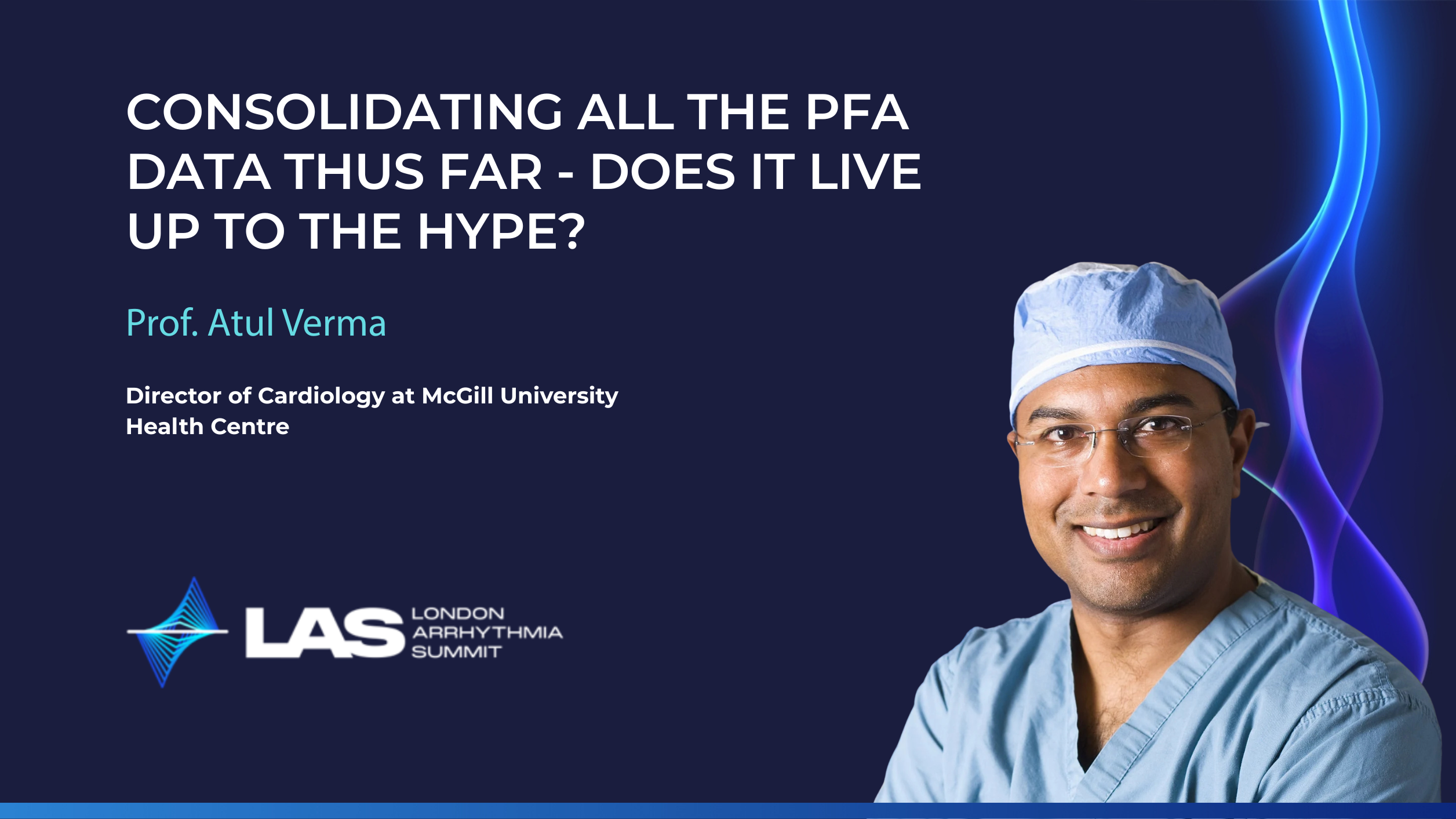 CONSOLIDATING ALL THE PFA DATA THUS FAR - DOES IT LIVE UP TO THE HYPE?

Prof. Atul Verma

Director of Cardiology at McGill University Health Centre

LAS LONDON ARRHYTHMIA SUMMIT